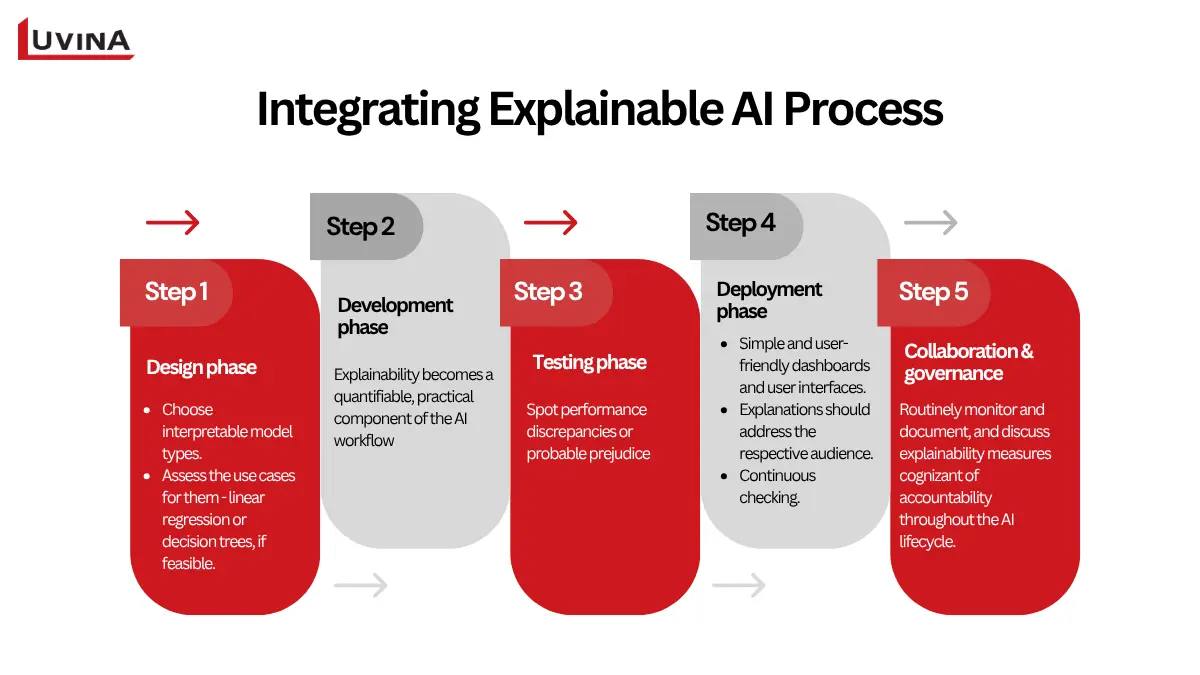 LUVINA

Integrating Explainable AI Process

Step 1

Design phase

- Choose interpretable model types.
- Assess the use cases for them - linear regression or decision trees, if feasible.

Step 2

Development phase

Explainability becomes a quantifiable, practical component of the AI workflow

Step 3

Testing phase

Spot performance discrepancies or probable prejudice

Step 4

Deployment phase

- Simple and user-friendly dashboards and user interfaces.
- Explanations should address the respective audience.
- Continuous checking.

Step 5

Collaboration & governance

Routinely monitor and document, and discuss explainability measures cognizant of accountability throughout the AI lifecycle.